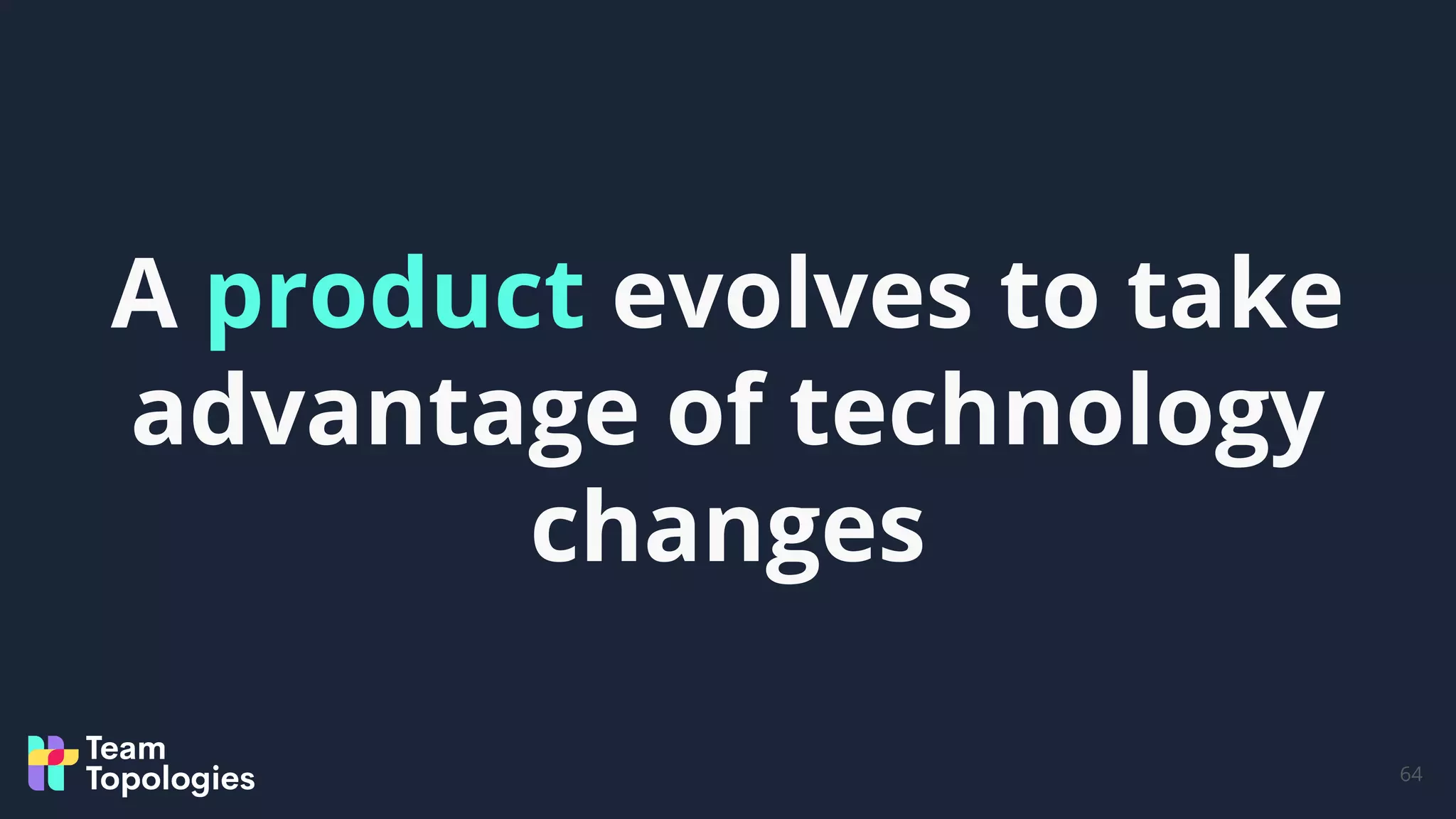 A product evolves to take advantage of technology changes

Team Topologies

64